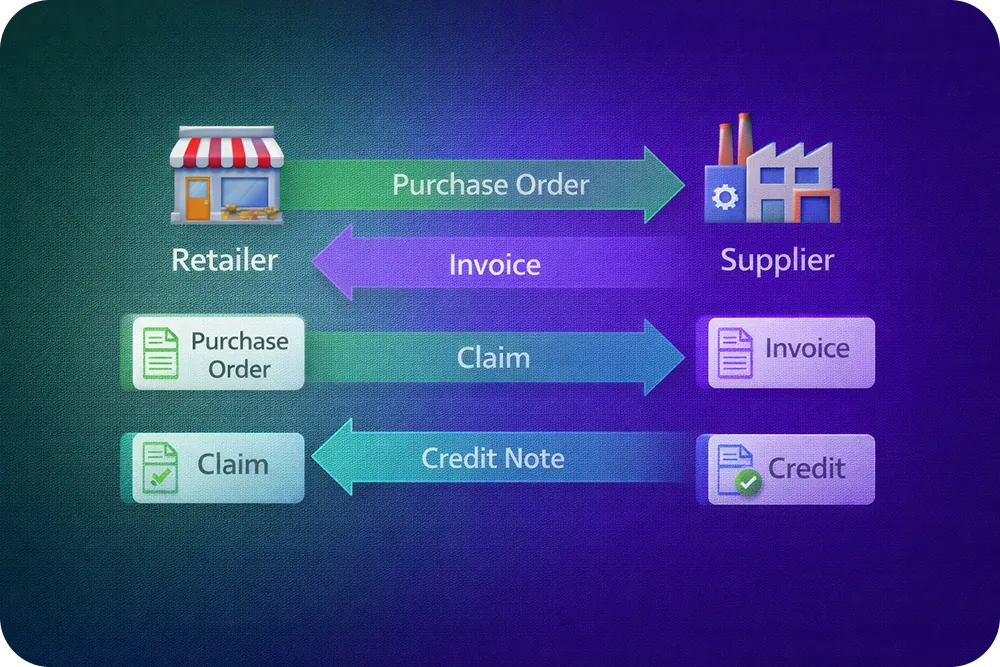 Purchase Order

Retailer

Invoice

Supplier

Purchase Order

Claim

Invoice

Claim

Credit Note

Credit